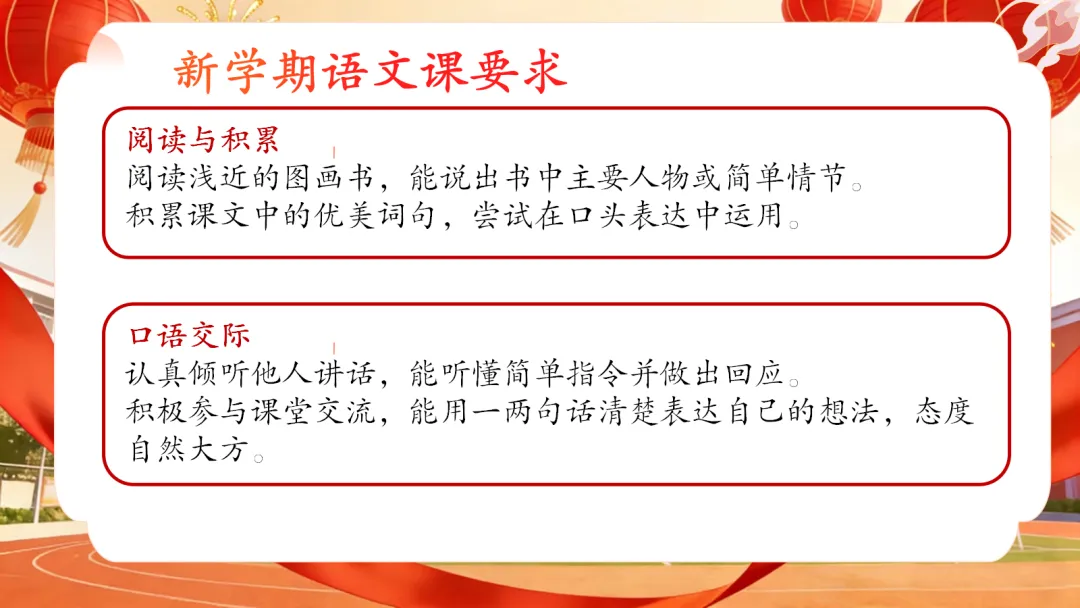 新学期语文课要求

阅读与积累
阅读浅近的图画书，能说出书中主要人物或简单情节。
积累课文中的优美词句，尝试在口头表达中运用。

口语交际
认真倾听他人讲话，能听懂简单指令并做出回应。
积极参与课堂交流，能用一两句话清楚表达自己的想法，态度自然大方。